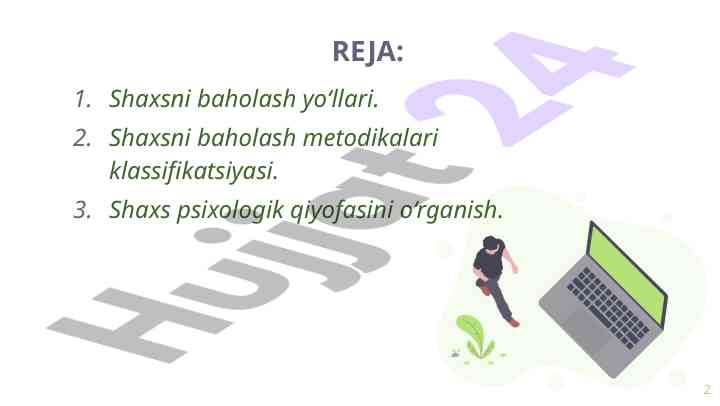 REJA:

1. Shaxsni baholash yo‘llari.
2. Shaxsni baholash metodikalari klassifikatsiyasi.
3. Shaxs psixologik qiyofasini o‘rganish.

Hujjat24

2